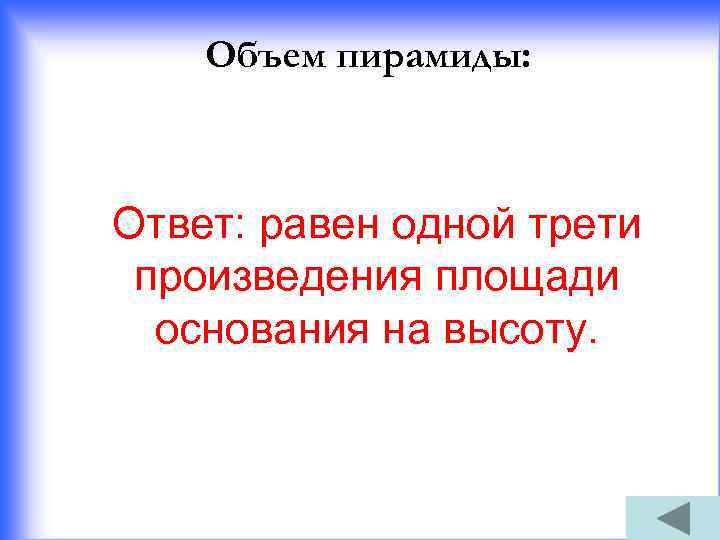 Объем пирамиды:

Ответ: равен одной трети произведения площади основания на высоту.